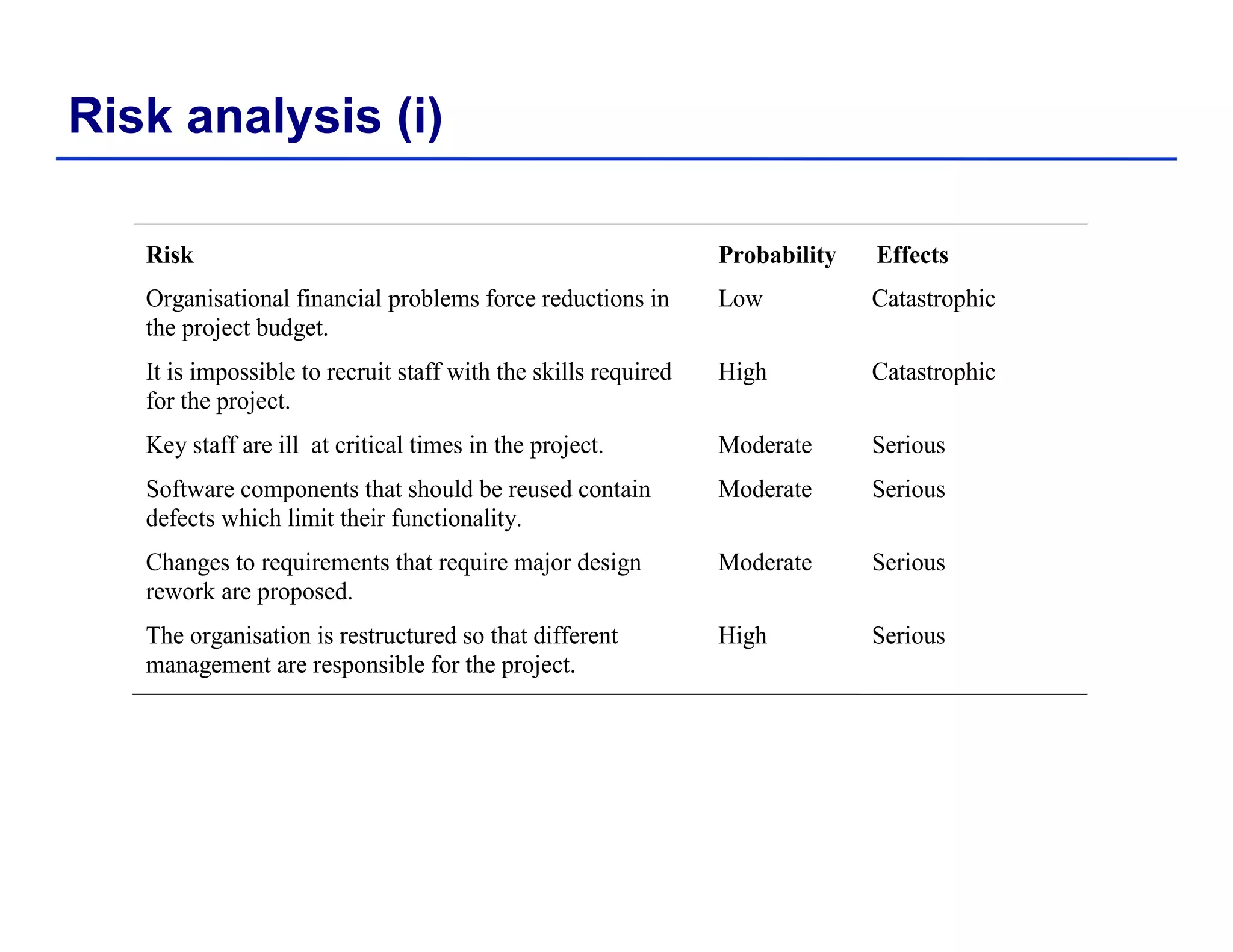 Risk analysis (i)

| Risk | Probability | Effects |
|---|---|---|
| Organisational financial problems force reductions in the project budget. | Low | Catastrophic |
| It is impossible to recruit staff with the skills required for the project. | High | Catastrophic |
| Key staff are ill at critical times in the project. | Moderate | Serious |
| Software components that should be reused contain defects which limit their functionality. | Moderate | Serious |
| Changes to requirements that require major design rework are proposed. | Moderate | Serious |
| The organisation is restructured so that different management are responsible for the project. | High | Serious |